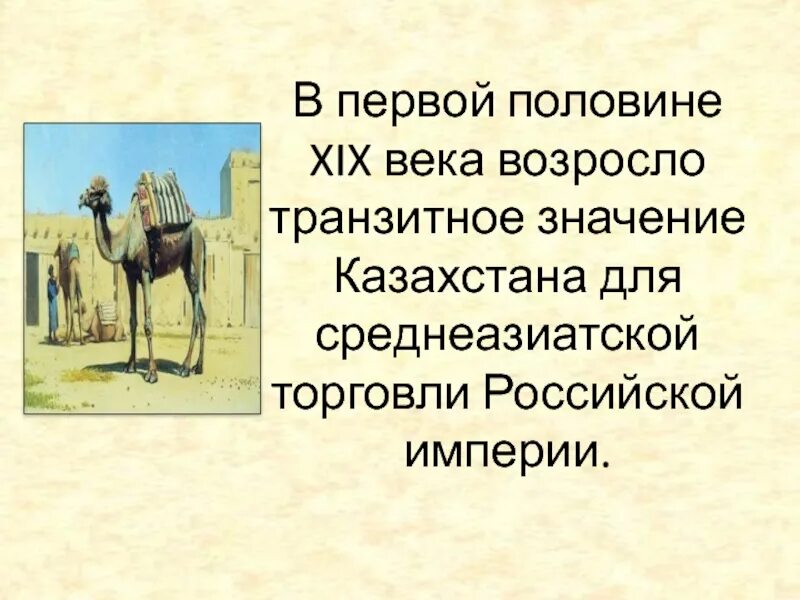 В первой половине XIX века возросло транзитное значение Казахстана для среднеазиатской торговли Российской империи.